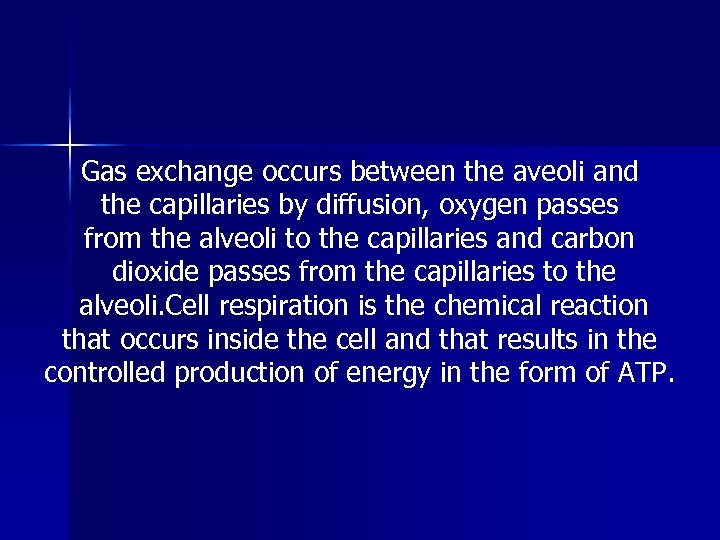 Gas exchange occurs between the aveoli and the capillaries by diffusion, oxygen passes from the alveoli to the capillaries and carbon dioxide passes from the capillaries to the alveoli.Cell respiration is the chemical reaction that occurs inside the cell and that results in the controlled production of energy in the form of ATP.